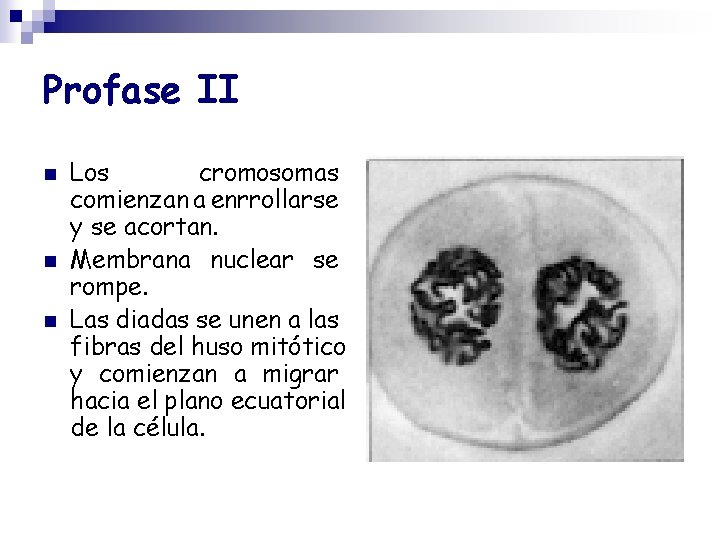 Profase II

- Los cromosomas comienzan a enrrollarse y se acortan.
- Membrana nuclear se rompe.
- Las diadas se unen a las fibras del huso mitótico y comienzan a migrar hacia el plano ecuatorial de la célula.